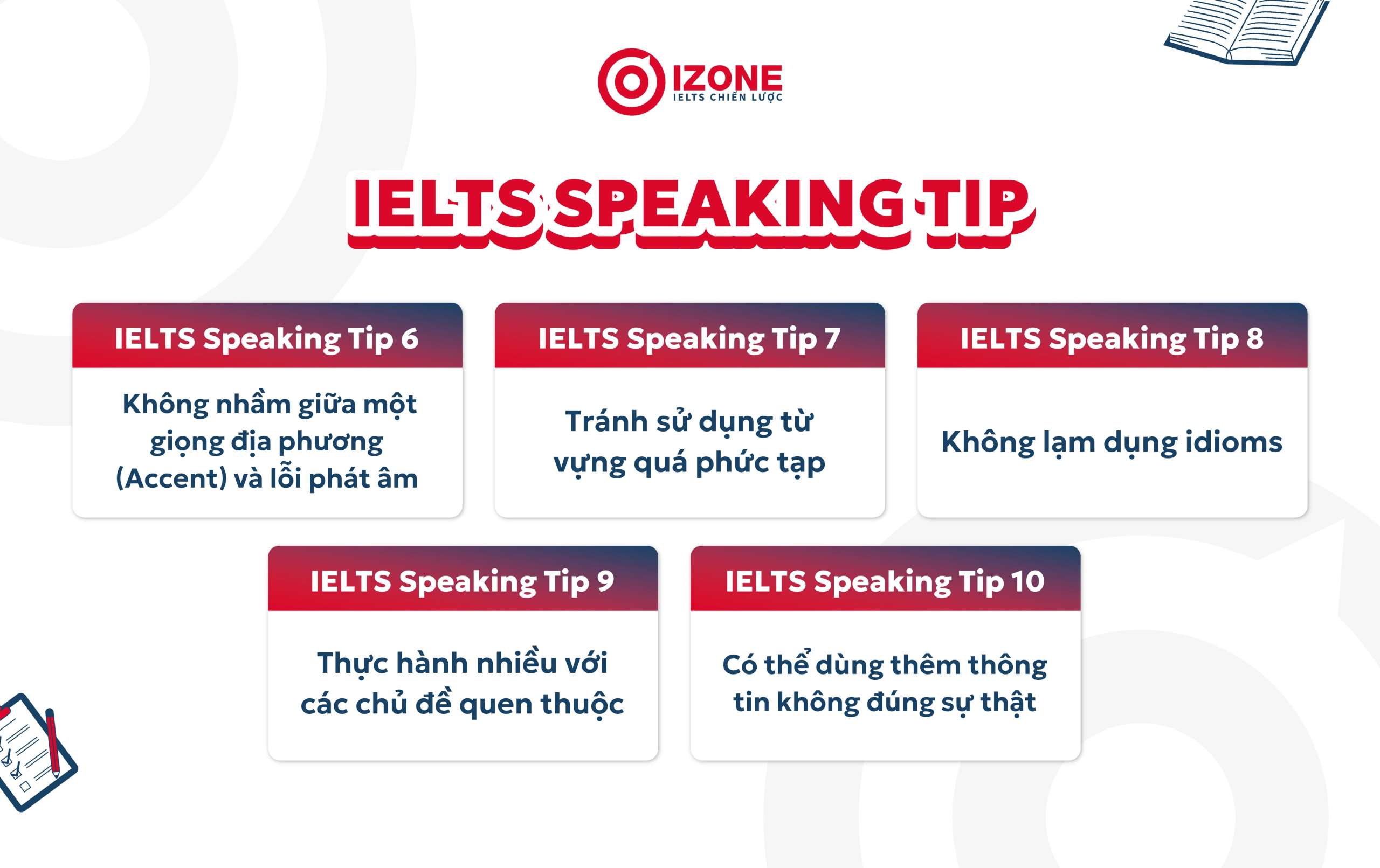 IZONE
IELTS CHIẾN LƯỢC

IELTS SPEAKING TIP

IELTS Speaking Tip 6
Không nhầm giữa một giọng địa phương (Accent) và lỗi phát âm

IELTS Speaking Tip 7
Tránh sử dụng từ vựng quá phức tạp

IELTS Speaking Tip 8
Không lạm dụng idioms

IELTS Speaking Tip 9
Thực hành nhiều với các chủ đề quen thuộc

IELTS Speaking Tip 10
Có thể dùng thêm thông tin không đúng sự thật